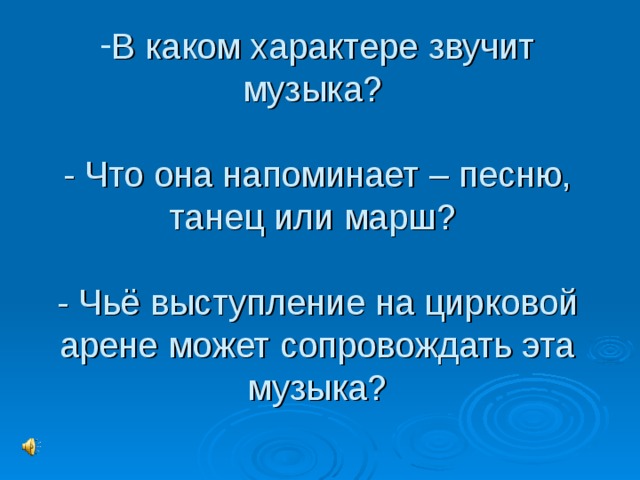 -В каком характере звучит музыка?

- Что она напоминает – песню, танец или марш?

- Чьё выступление на цирковой арене может сопровождать эта музыка?